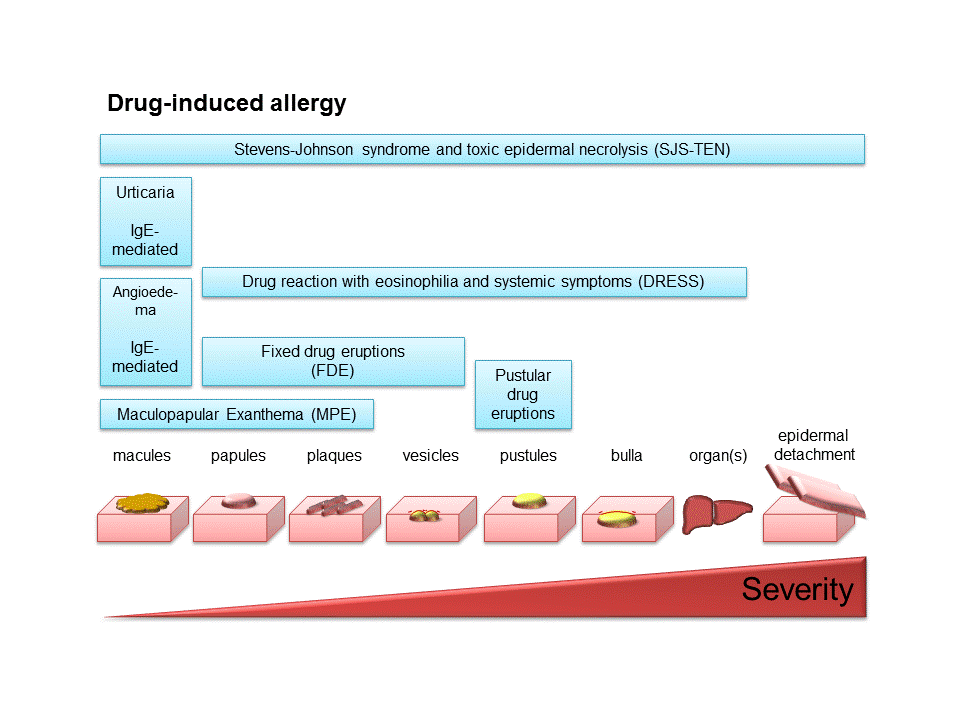 Drug-induced allergy

Stevens-Johnson syndrome and toxic epidermal necrolysis (SJS-TEN)

Urticaria

IgE-mediated

Angioedema

IgE-mediated

Drug reaction with eosinophilia and systemic symptoms (DRESS)

Fixed drug eruptions (FDE)

Pustular drug eruptions

Maculopapular Exanthema (MPE)

macules papules plaques vesicles pustules bulla organ(s) epidermal detachment

Severity